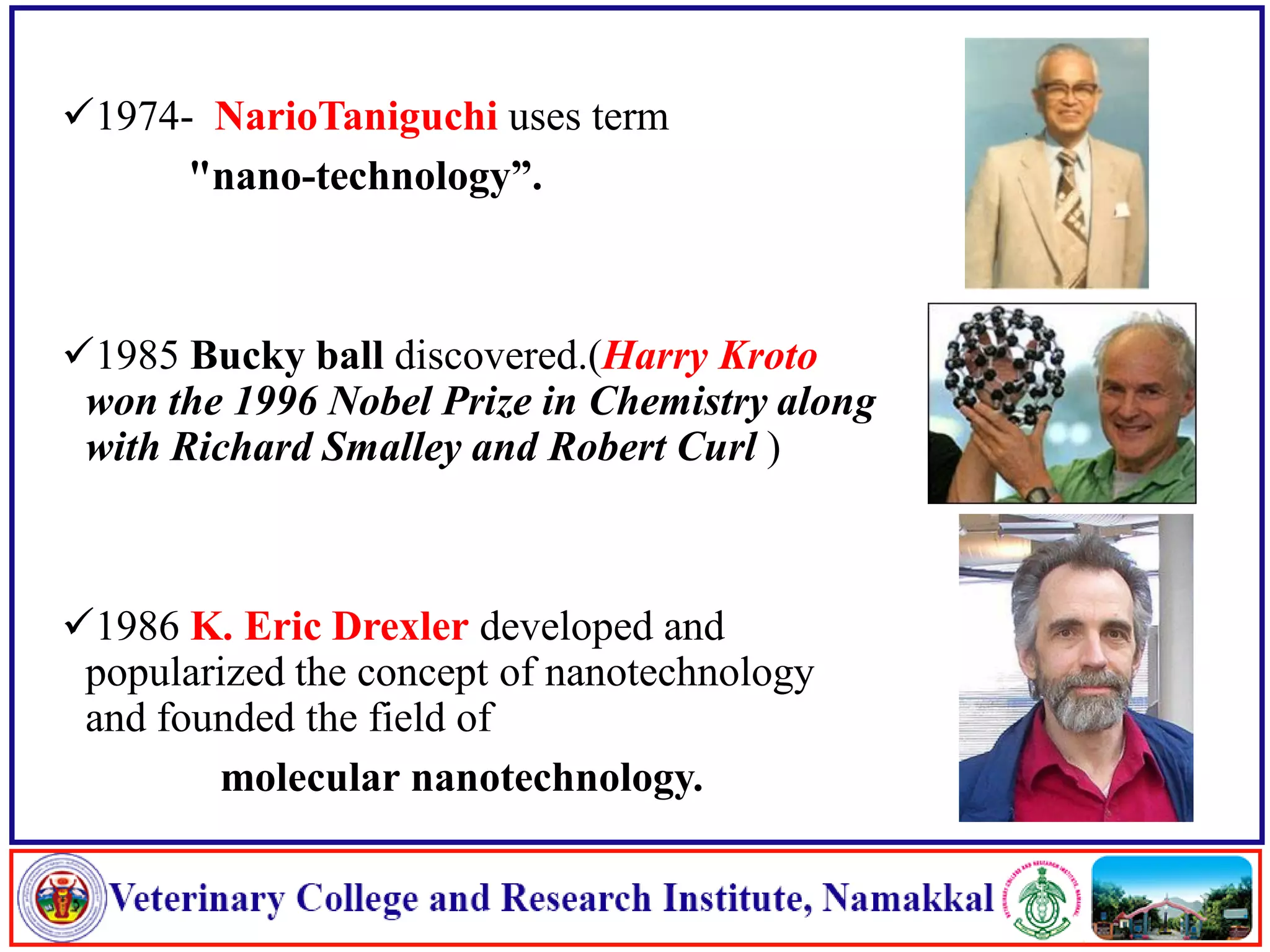 ✓1974- NarioTaniguchi uses term "nano-technology”.

✓1985 Bucky ball discovered.(Harry Kroto won the 1996 Nobel Prize in Chemistry along with Richard Smalley and Robert Curl )

✓1986 K. Eric Drexler developed and popularized the concept of nanotechnology and founded the field of molecular nanotechnology.

Veterinary College and Research Institute, Namakkal